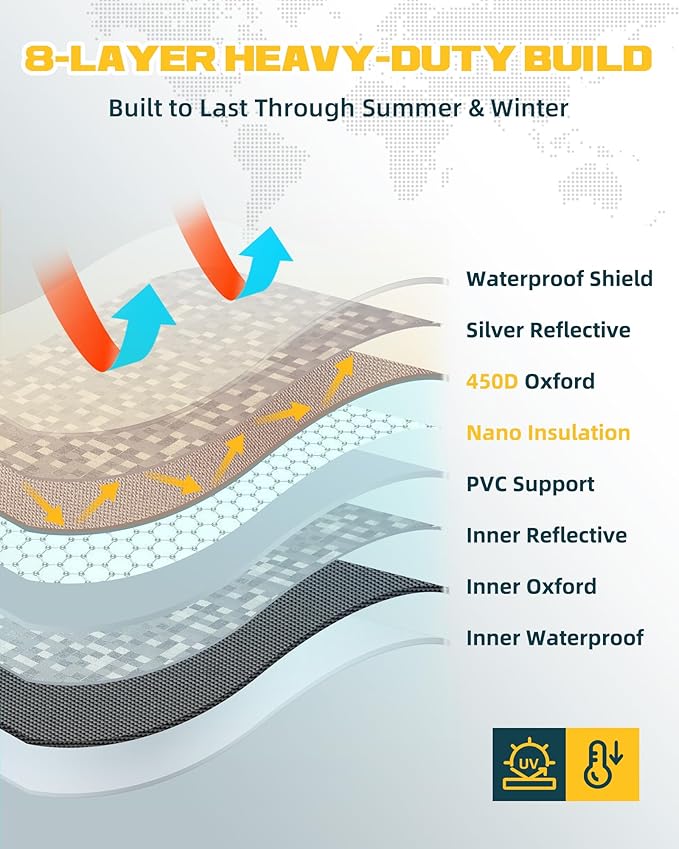 8-LAYER HEAVY-DUTY BUILD

Built to Last Through Summer & Winter

Waterproof Shield

Silver Reflective

450D Oxford

Nano Insulation

PVC Support

Inner Reflective

Inner Oxford

Inner Waterproof

UV